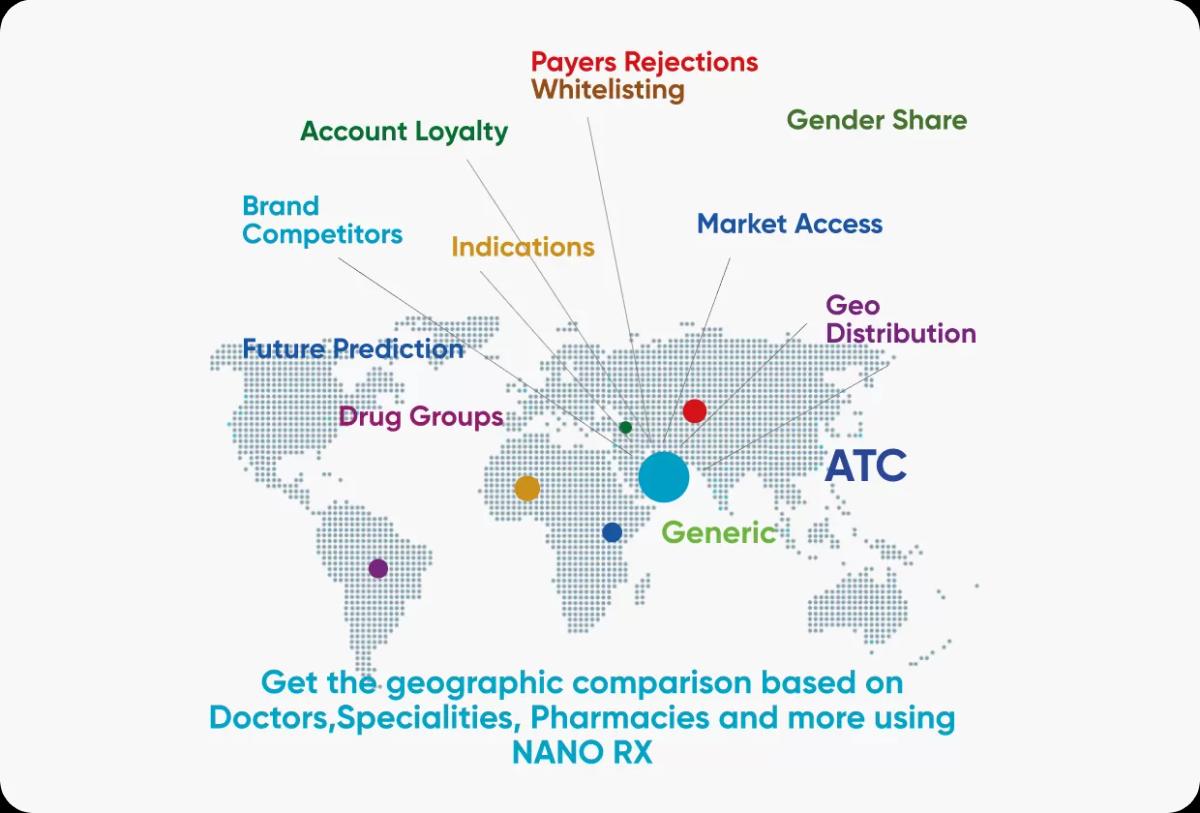 Payers Rejections
Whitelisting

Account Loyalty

Gender Share

Brand Competitors

Indications

Market Access

Geo Distribution

Future Prediction

Drug Groups

ATC

Generic

Get the geographic comparison based on Doctors,Specialities, Pharmacies and more using NANO RX